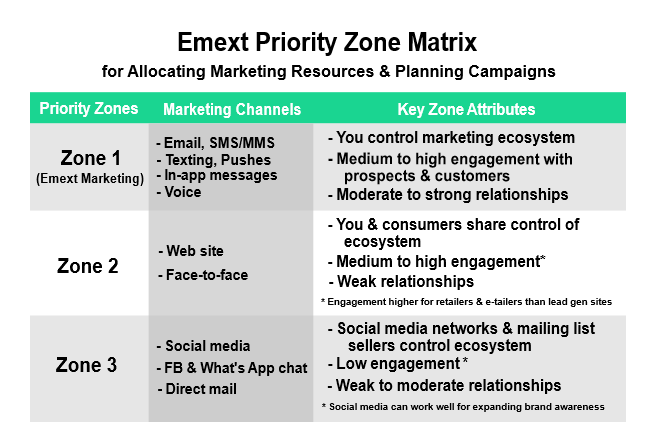 Emext Priority Zone Matrix
for Allocating Marketing Resources & Planning Campaigns

| Priority Zones | Marketing Channels | Key Zone Attributes |
|---|---|---|
| Zone 1 (Emext Marketing) | - Email, SMS/MMS - Texting, Pushes - In-app messages - Voice | - You control marketing ecosystem - Medium to high engagement with prospects & customers - Moderate to strong relationships |
| Zone 2 | - Web site - Face-to-face | - You & consumers share control of ecosystem - Medium to high engagement* - Weak relationships * Engagement higher for retailers & e-tailers than lead gen sites |
| Zone 3 | - Social media - FB & What's App chat - Direct mail | - Social media networks & mailing list sellers control ecosystem - Low engagement * - Weak to moderate relationships * Social media can work well for expanding brand awareness |